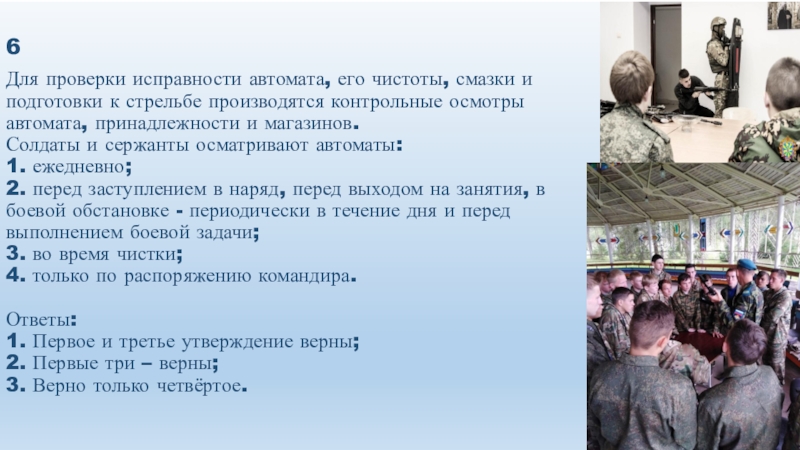 6

Для проверки исправности автомата, его чистоты, смазки и подготовки к стрельбе производятся контрольные осмотры автомата, принадлежности и магазинов.
Солдаты и сержанты осматривают автоматы:
1. ежедневно;
2. перед заступлением в наряд, перед выходом на занятия, в боевой обстановке - периодически в течение дня и перед выполнением боевой задачи;
3. во время чистки;
4. только по распоряжению командира.

Ответы:
1. Первое и третье утверждение верны;
2. Первые три – верны;
3. Верно только четвёртое.